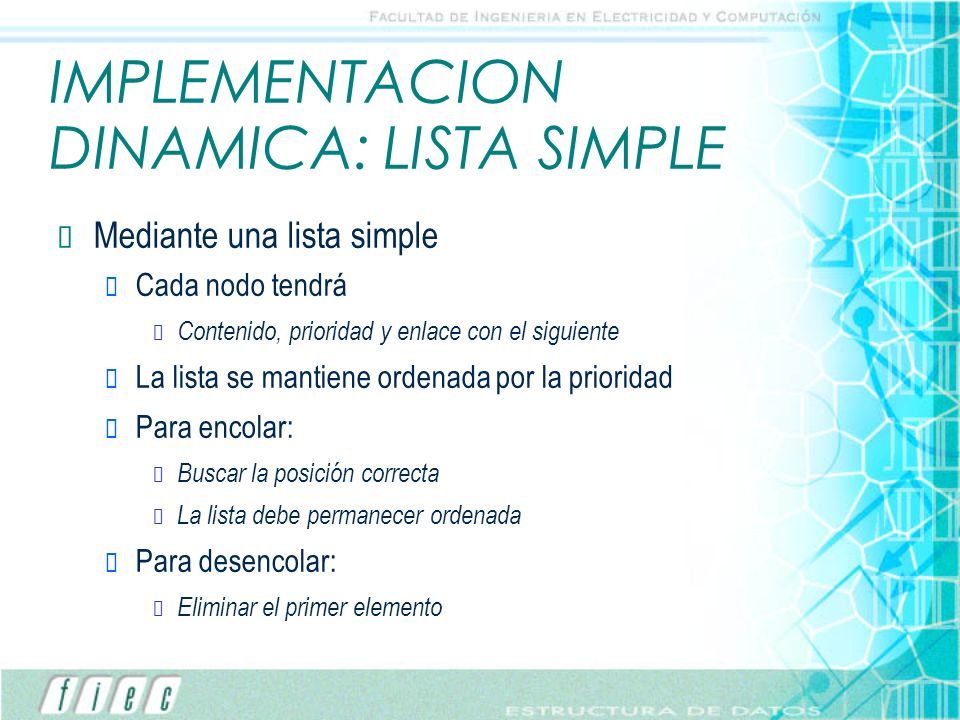 FACULTAD DE INGENIERIA EN ELECTRICIDAD Y COMPUTACIÓN

IMPLEMENTACION DINAMICA: LISTA SIMPLE

Mediante una lista simple

Cada nodo tendrá

Contenido, prioridad y enlace con el siguiente

La lista se mantiene ordenada por la prioridad

Para encolar:

Buscar la posición correcta

La lista debe permanecer ordenada

Para desencolar:

Eliminar el primer elemento

fiec

ESTRUCTURA DE DATOS